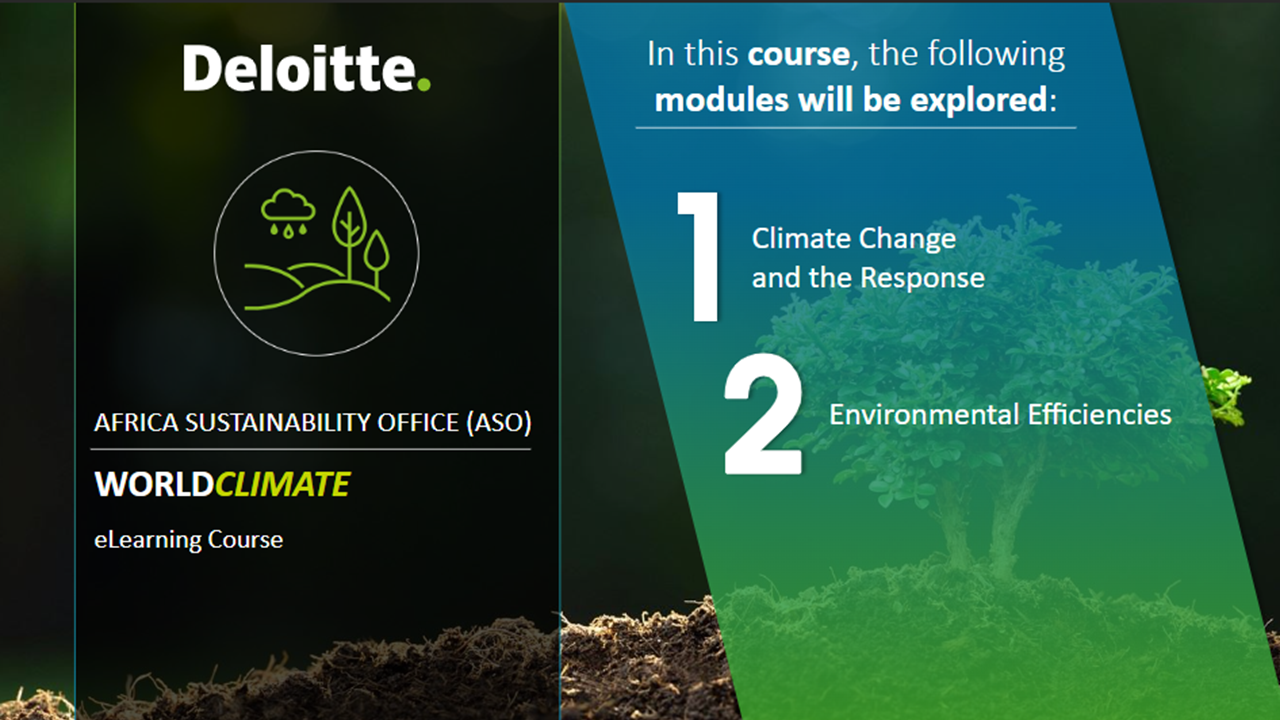 Deloitte.

AFRICA SUSTAINABILITY OFFICE (ASO)

WORLDCLIMATE

eLearning Course

In this course, the following modules will be explored:

1 Climate Change and the Response

2 Environmental Efficiencies